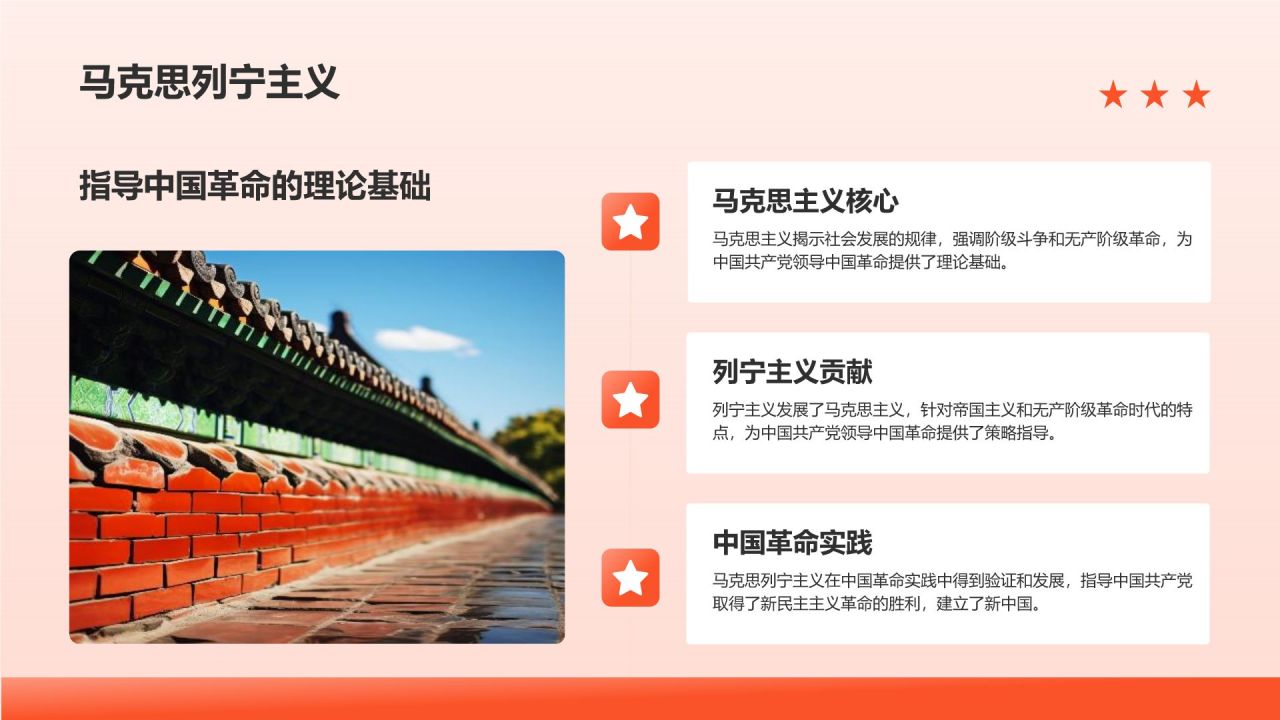 马克思列宁主义

指导中国革命的理论基础

马克思主义核心

马克思主义揭示社会发展的规律，强调阶级斗争和无产阶级革命，为中国共产党领导中国革命提供了理论基础。

列宁主义贡献

列宁主义发展了马克思主义，针对帝国主义和无产阶级革命时代的特点，为中国共产党领导中国革命提供了策略指导。

中国革命实践

马克思列宁主义在中国革命实践中得到验证和发展，指导中国共产党取得了新民主主义革命的胜利，建立了新中国。